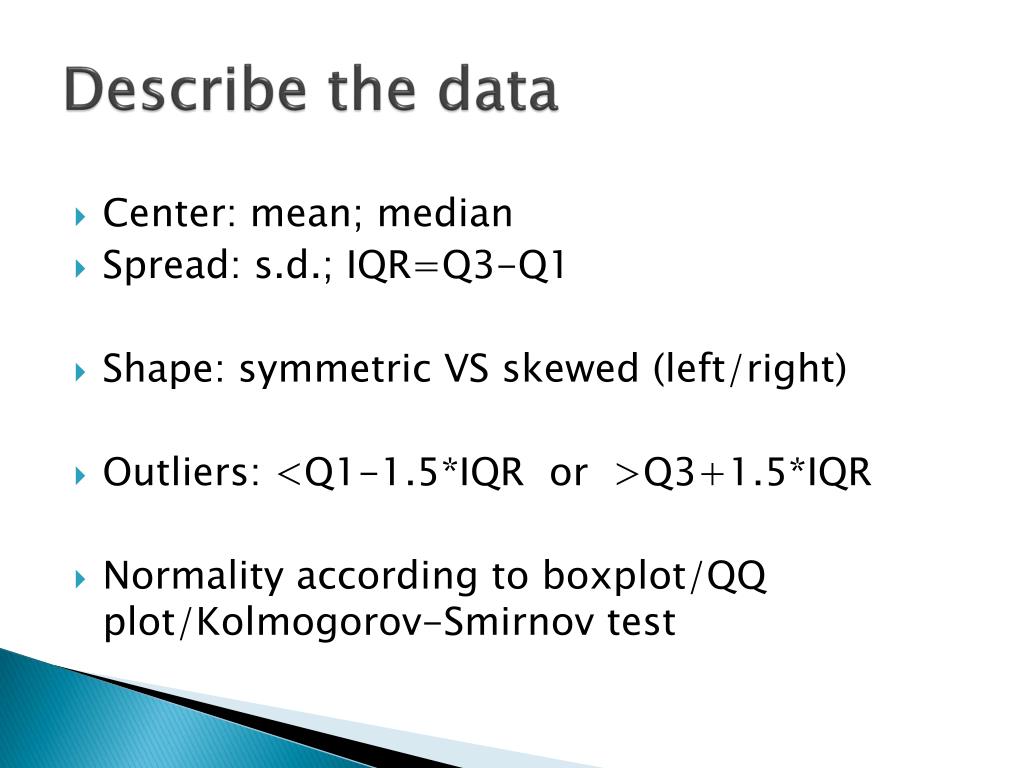 Describe the data

Center: mean; median
Spread: s.d.; IQR=Q3-Q1

Shape: symmetric VS skewed (left/right)

Outliers: <Q1-1.5*IQR or >Q3+1.5*IQR

Normality according to boxplot/QQ plot/Kolmogorov-Smirnov test